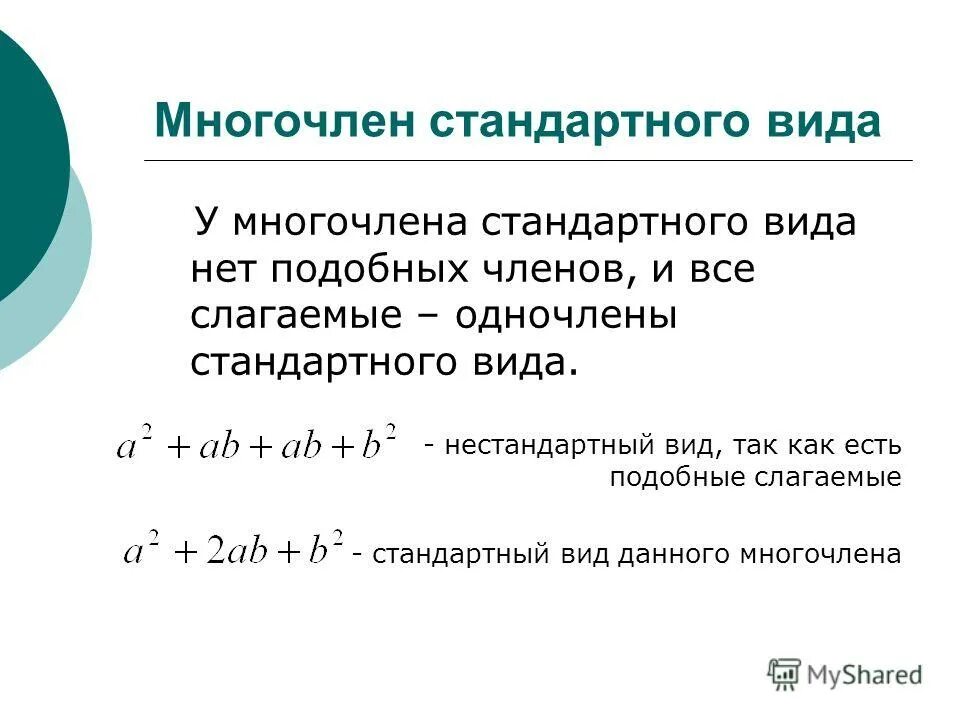 Многочлен стандартного вида

У многочлена стандартного вида нет подобных членов, и все слагаемые – одночлены стандартного вида.

$a^2 + ab + ab + b^2$ - нестандартный вид, так как есть подобные слагаемые

$a^2 + 2ab + b^2$ - стандартный вид данного многочлена

MyShared